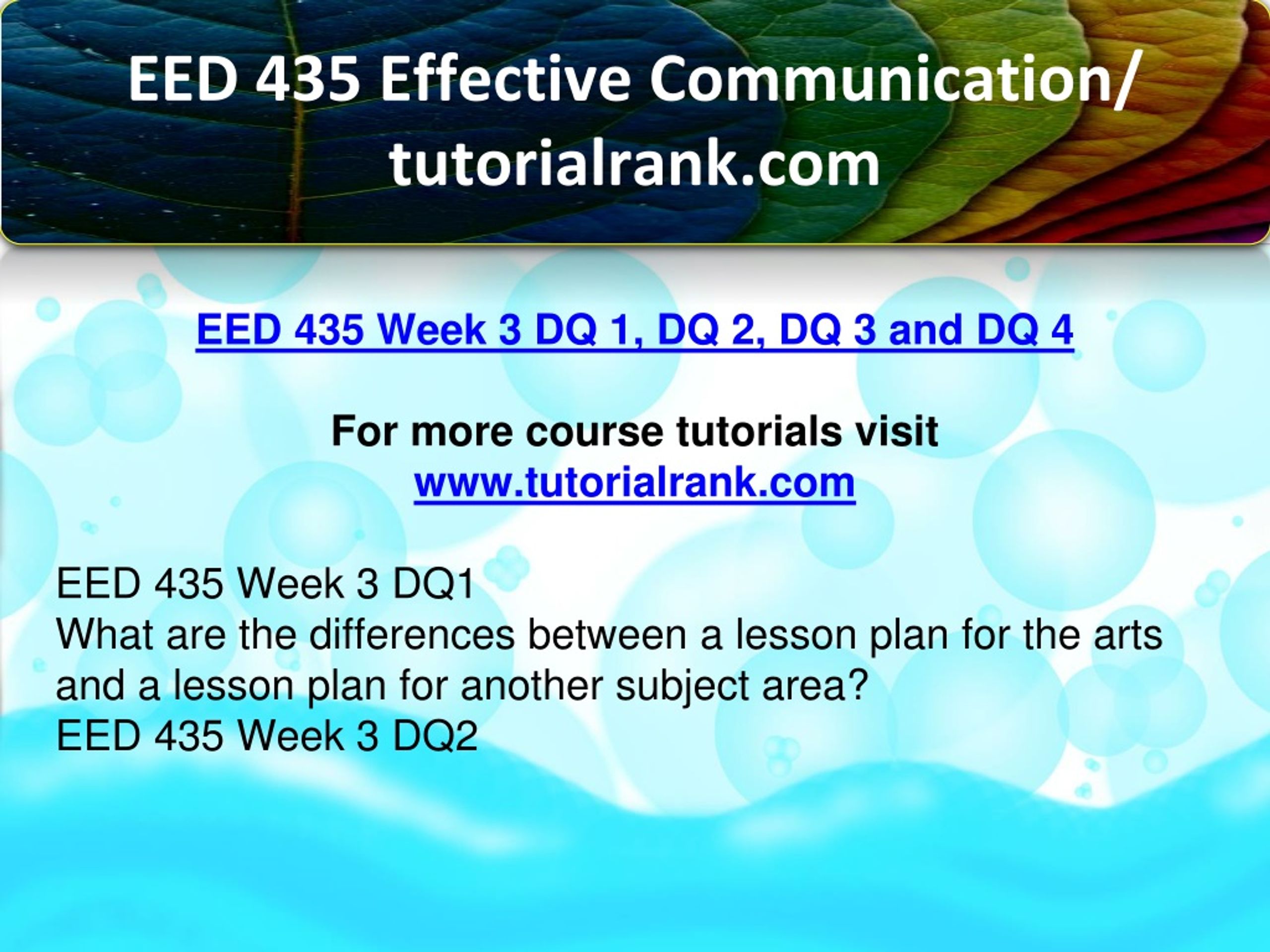 EED 435 Effective Communication/ tutorialrank.com

EED 435 Week 3 DQ 1, DQ 2, DQ 3 and DQ 4

For more course tutorials visit
www.tutorialrank.com

EED 435 Week 3 DQ1
What are the differences between a lesson plan for the arts and a lesson plan for another subject area?
EED 435 Week 3 DQ2